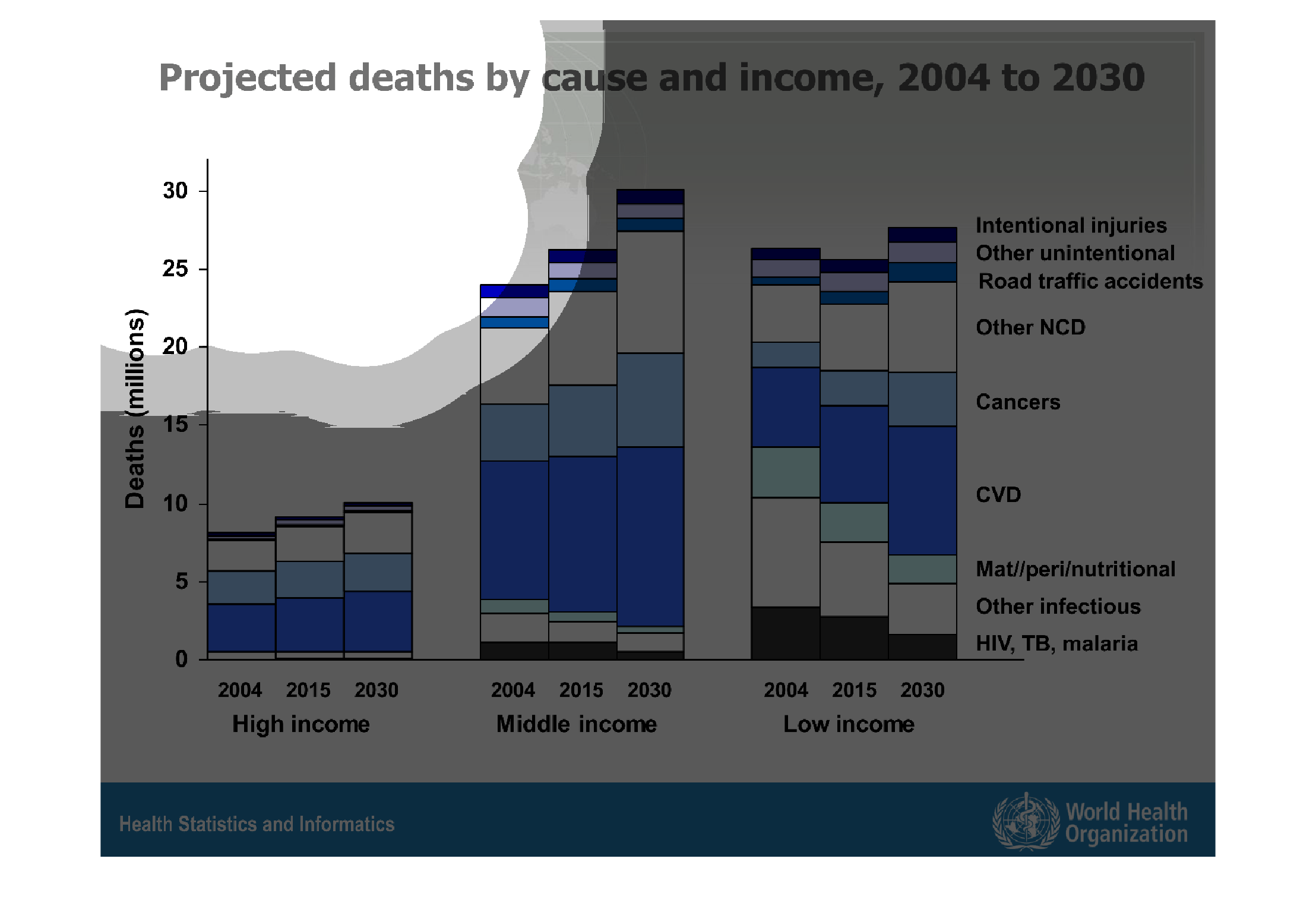 Projected deaths by cause and income, 2004 to 2030

Deaths (millions)

30
25
20
15
10
5
0

Intentional injuries
Other unintentional
Road traffic accidents
Other NCD
Cancers
CVD
Mat//peri/nutritional
Other infectious
HIV, TB, malaria

2004 2015 2030
High income

2004 2015 2030
Middle income

2004 2015 2030
Low income

Health Statistics and Informatics

World Health Organization